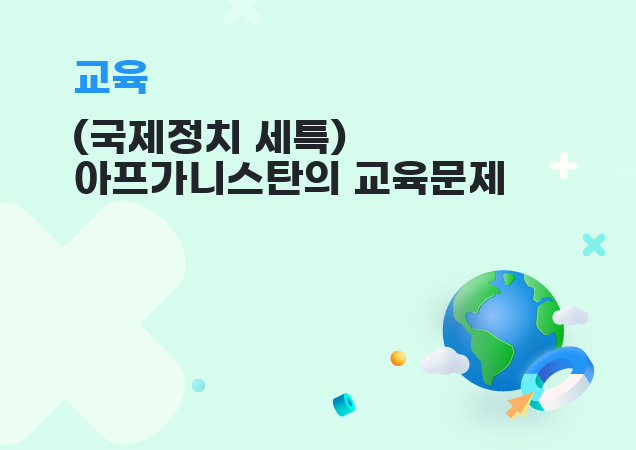 교육

(국제정치 세특)
아프가니스탄의 교육문제